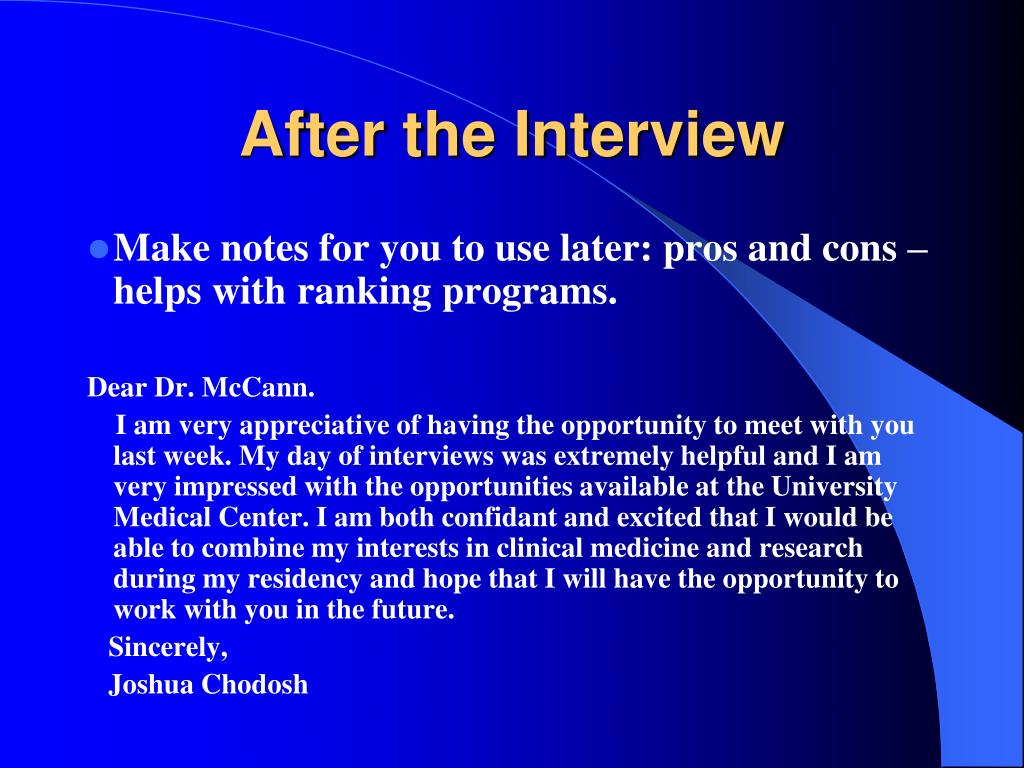 After the Interview

Make notes for you to use later: pros and cons – helps with ranking programs.

Dear Dr. McCann.

I am very appreciative of having the opportunity to meet with you last week. My day of interviews was extremely helpful and I am very impressed with the opportunities available at the University Medical Center. I am both confidant and excited that I would be able to combine my interests in clinical medicine and research during my residency and hope that I will have the opportunity to work with you in the future.

Sincerely,

Joshua Chodosh